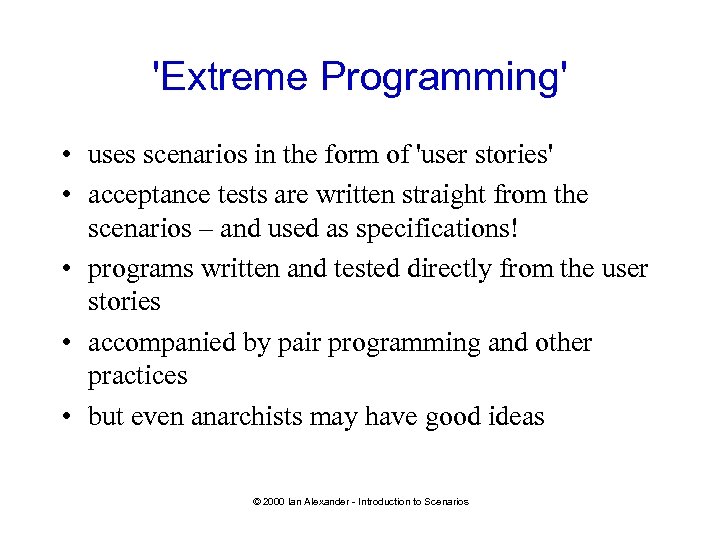 'Extreme Programming'

• uses scenarios in the form of 'user stories'
• acceptance tests are written straight from the scenarios – and used as specifications!
• programs written and tested directly from the user stories
• accompanied by pair programming and other practices
• but even anarchists may have good ideas

© 2000 Ian Alexander - Introduction to Scenarios